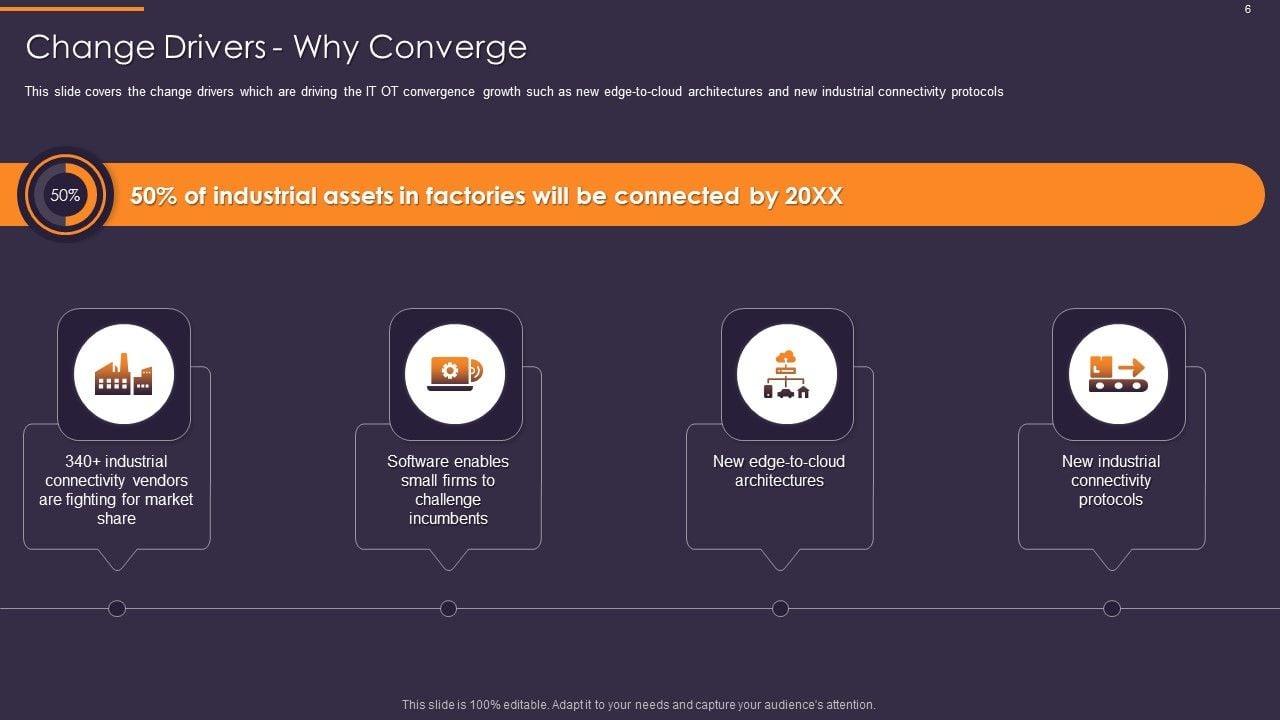 6

Change Drivers - Why Converge

This slide covers the change drivers which are driving the IT OT convergence growth such as new edge-to-cloud architectures and new industrial connectivity protocols

50%

50% of industrial assets in factories will be connected by 20XX

340+ industrial connectivity vendors are fighting for market share

Software enables small firms to challenge incumbents

New edge-to-cloud architectures

New industrial connectivity protocols

This slide is 100% editable. Adapt it to your needs and capture your audience's attention.